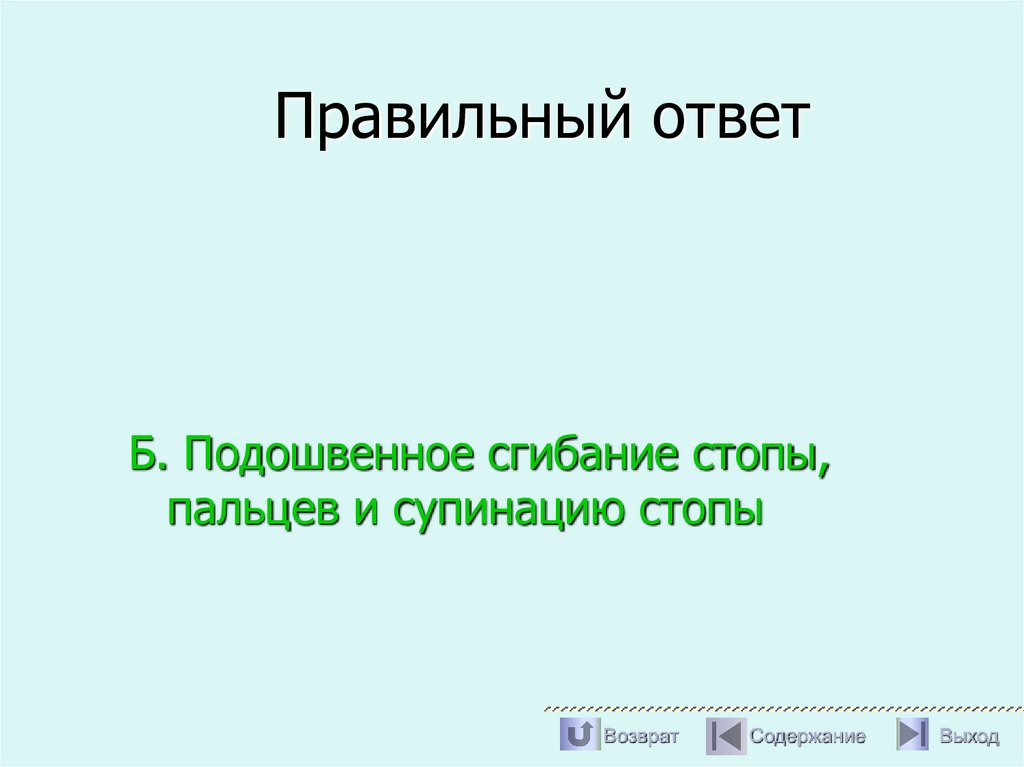 Правильный ответ

Б. Подошвенное сгибание стопы, пальцев и супинацию стопы

Возврат Содержание Выход